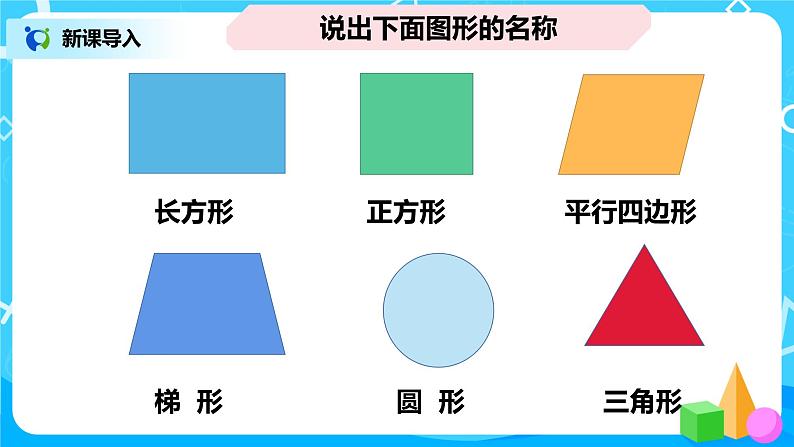 新课导入

说出下面图形的名称

长方形

正方形

平行四边形

梯 形

圆 形

三角形